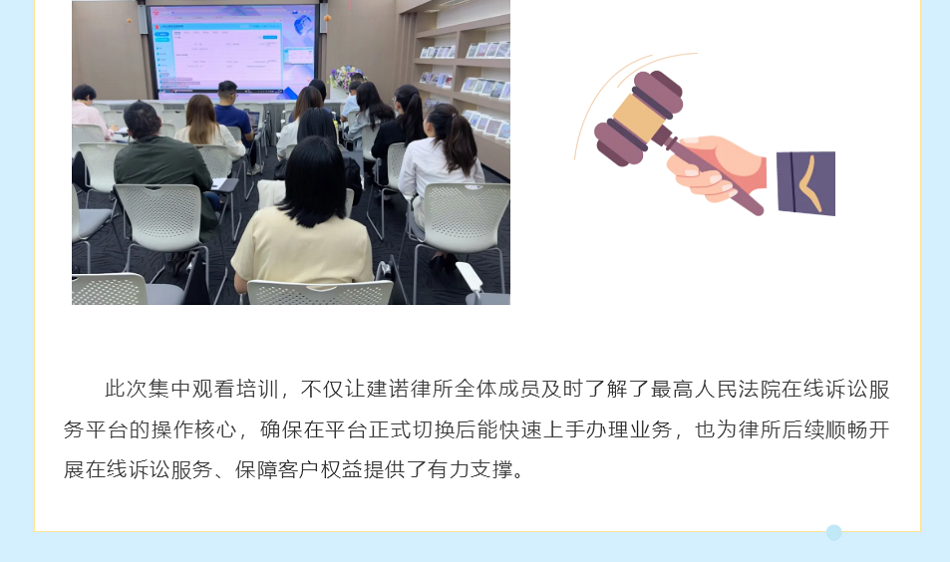 此次集中观看培训，不仅让建诺律所全体成员及时了解了最高人民法院在线诉讼服务平台的操作核心，确保在平台正式切换后能快速上手办理业务，也为律所后续顺畅开展在线诉讼服务、保障客户权益提供了有力支撑。